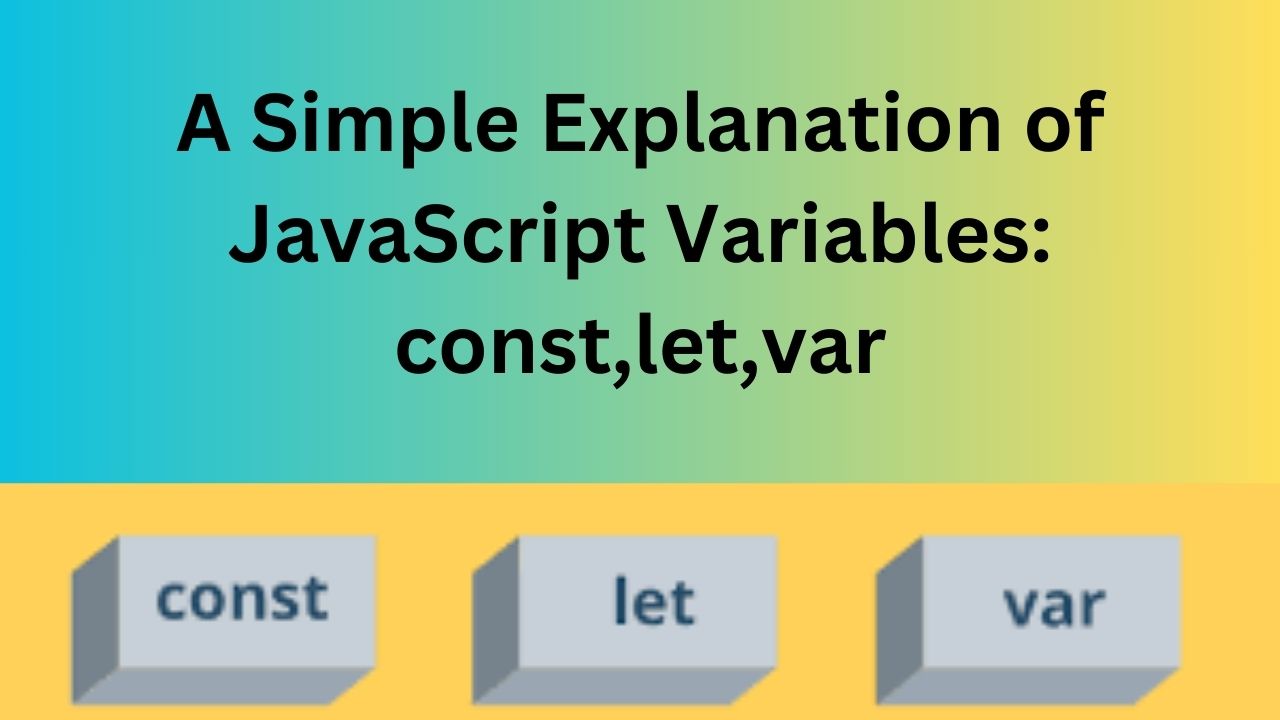 A Simple Explanation of JavaScript Variables: const,let,var

const

let

var